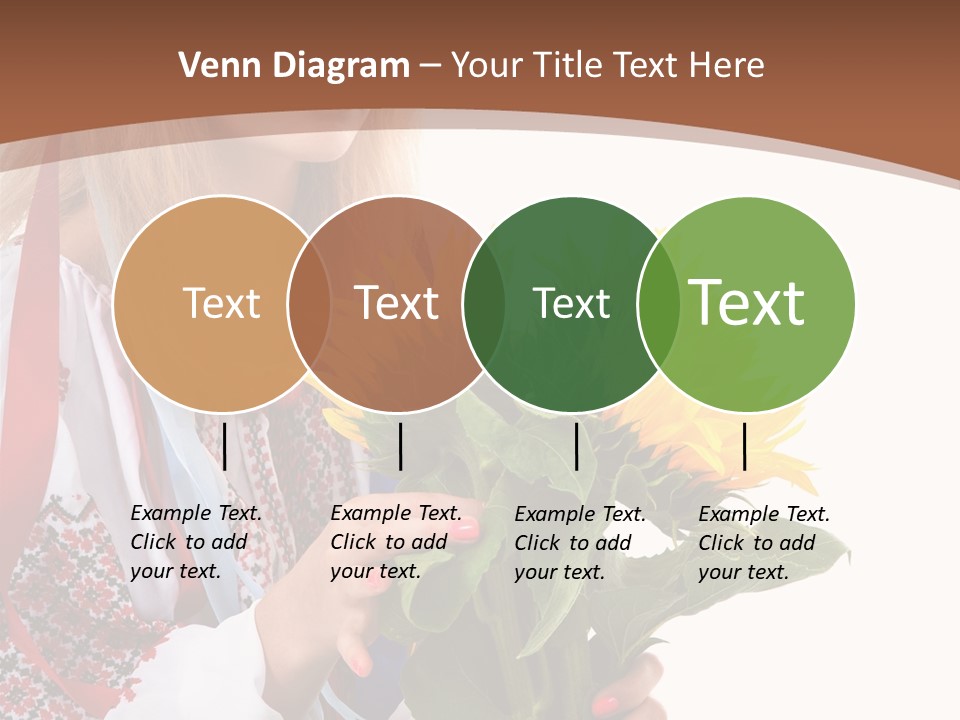 Venn Diagram – Your Title Text Here

Text

Text

Text

Text

Example Text. Click to add your text.

Example Text. Click to add your text.

Example Text. Click to add your text.

Example Text. Click to add your text.